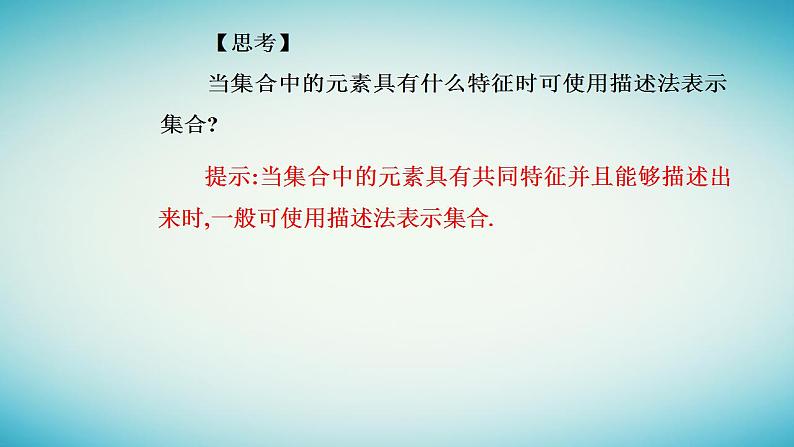 【思考】

当集合中的元素具有什么特征时可使用描述法表示集合?

提示:当集合中的元素具有共同特征并且能够描述出来时,一般可使用描述法表示集合.